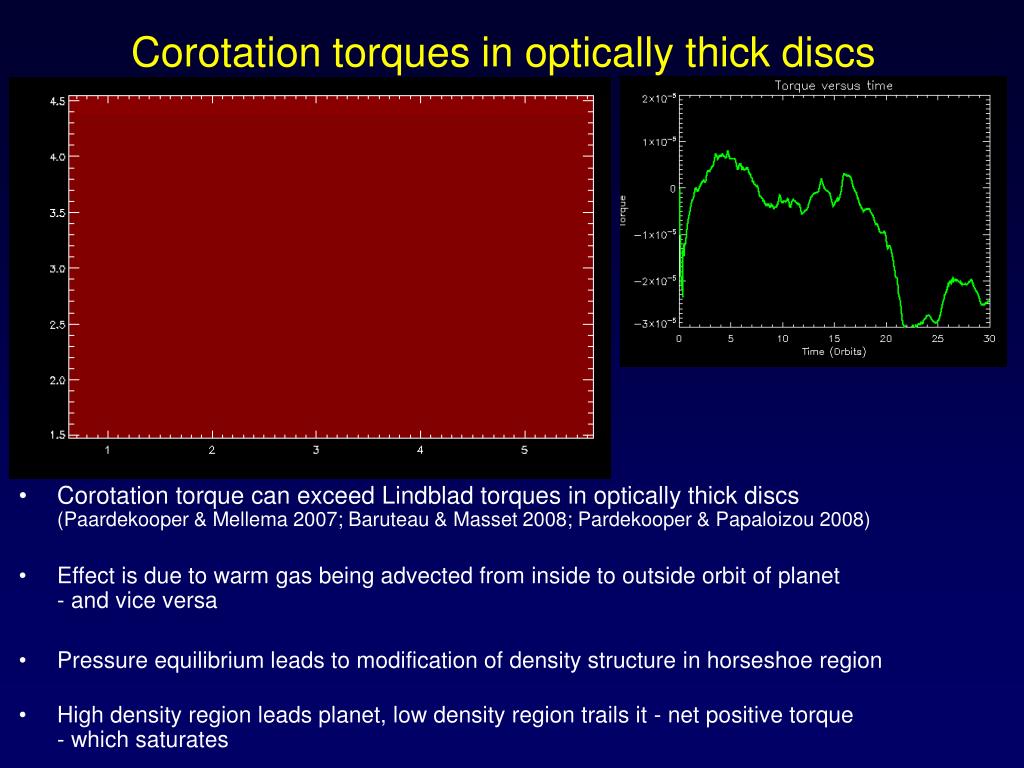 Corotation torques in optically thick discs

4.5
4.0
3.5
3.0
2.5
2.0
1.5
1 2 3 4 5

Torque versus time
$2\times10^{-5}$
$1\times10^{-5}$
0
$-1\times10^{-5}$
$-2\times10^{-5}$
$-3\times10^{-5}$
Torque
0 5 10 15 20 25 30
Time (Orbits)

• Corotation torque can exceed Lindblad torques in optically thick discs (Paardekooper & Mellema 2007; Baruteau & Masset 2008; Pardekooper & Papaloizou 2008)

• Effect is due to warm gas being advected from inside to outside orbit of planet - and vice versa

• Pressure equilibrium leads to modification of density structure in horseshoe region

• High density region leads planet, low density region trails it - net positive torque - which saturates